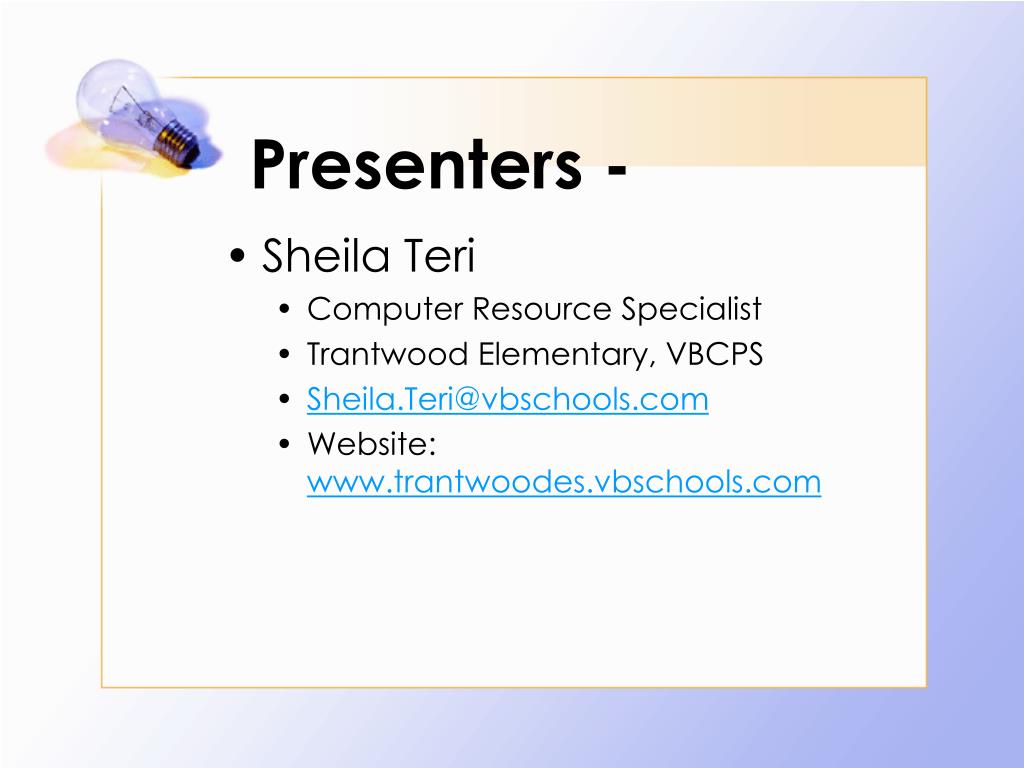 Presenters -

• Sheila Teri
  • Computer Resource Specialist
  • Trantwood Elementary, VBCPS
  • Sheila.Teri@vbschools.com
  • Website: www.trantwoodes.vbschools.com